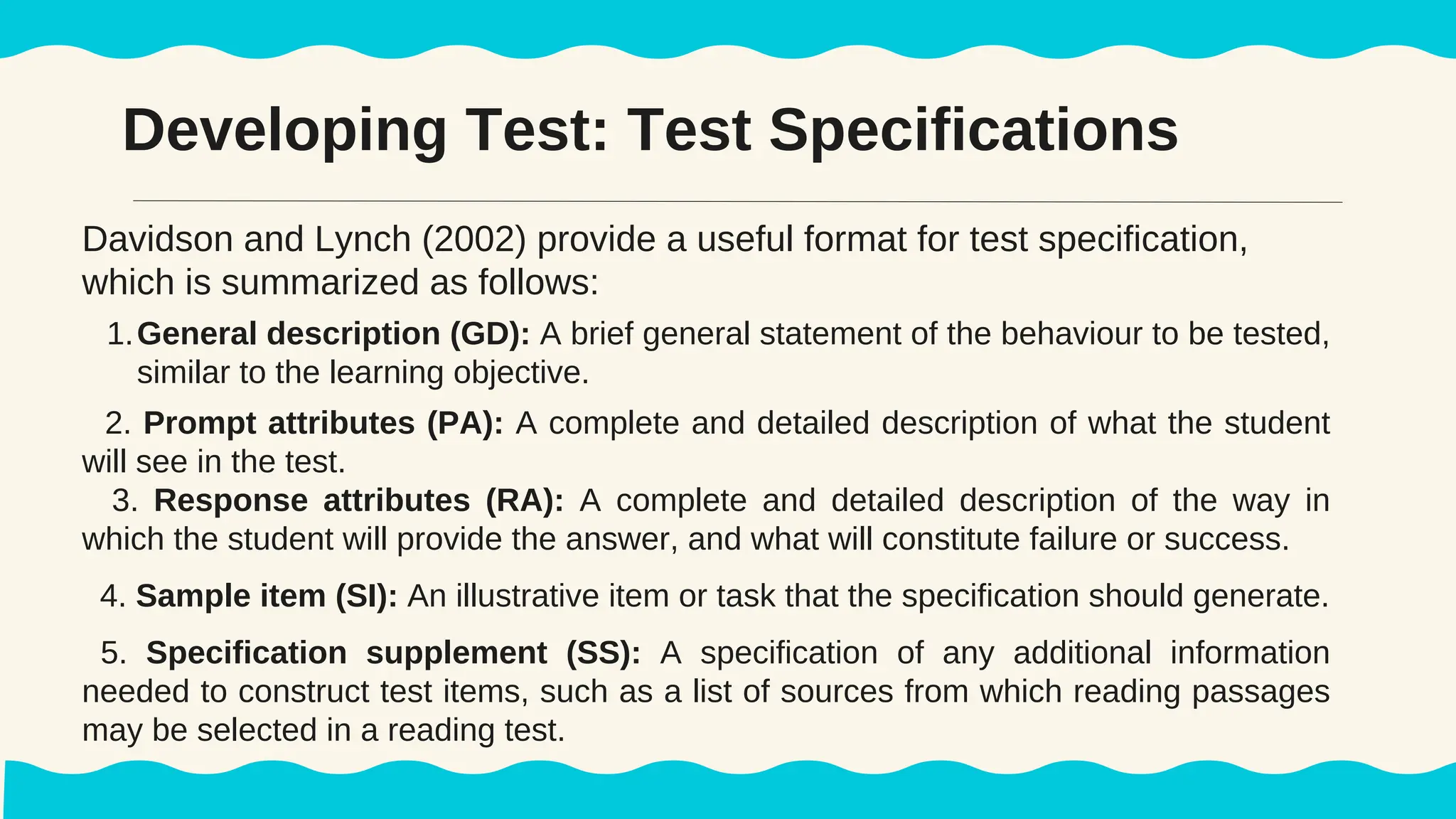 Developing Test: Test Specifications

Davidson and Lynch (2002) provide a useful format for test specification, which is summarized as follows:

1. General description (GD): A brief general statement of the behaviour to be tested, similar to the learning objective.

2. Prompt attributes (PA): A complete and detailed description of what the student will see in the test.

3. Response attributes (RA): A complete and detailed description of the way in which the student will provide the answer, and what will constitute failure or success.

4. Sample item (SI): An illustrative item or task that the specification should generate.

5. Specification supplement (SS): A specification of any additional information needed to construct test items, such as a list of sources from which reading passages may be selected in a reading test.